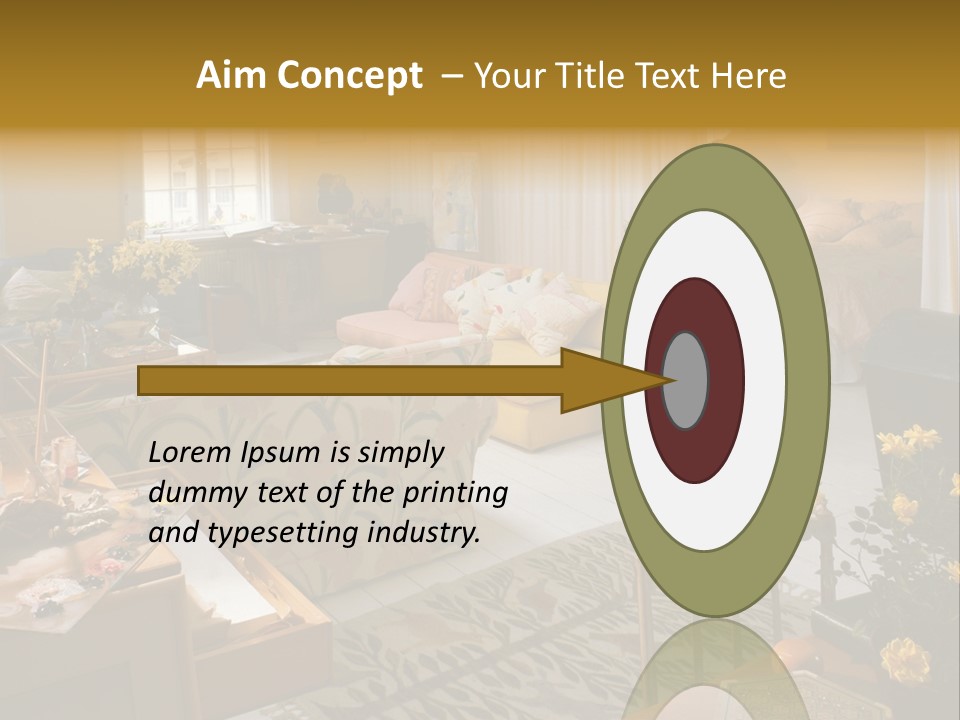 Aim Concept – Your Title Text Here

Lorem Ipsum is simply dummy text of the printing and typesetting industry.